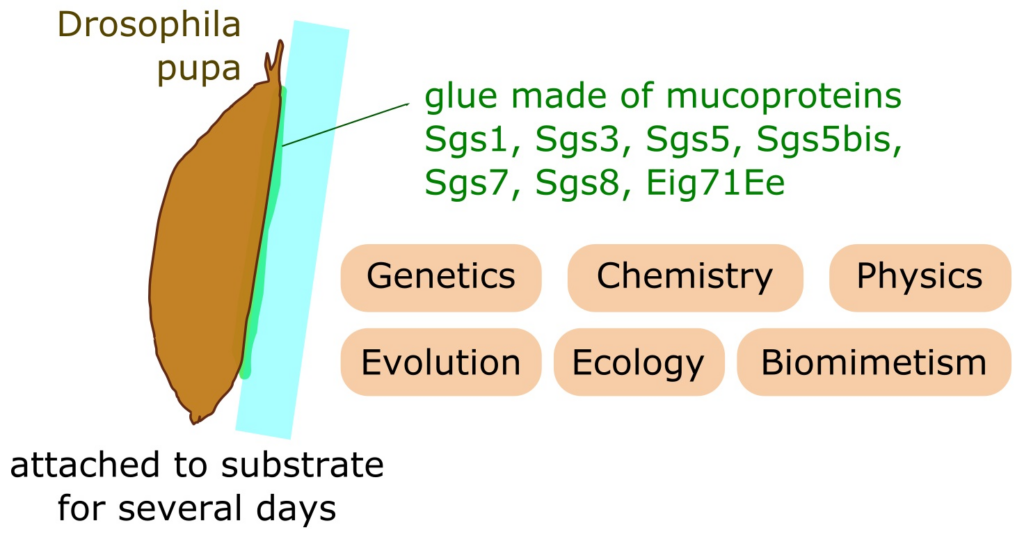 Drosophila pupa

glue made of mucoproteins Sgs1, Sgs3, Sgs5, Sgs5bis, Sgs7, Sgs8, Eig71Ee

Genetics

Chemistry

Physics

Evolution

Ecology

Biomimetism

attached to substrate for several days